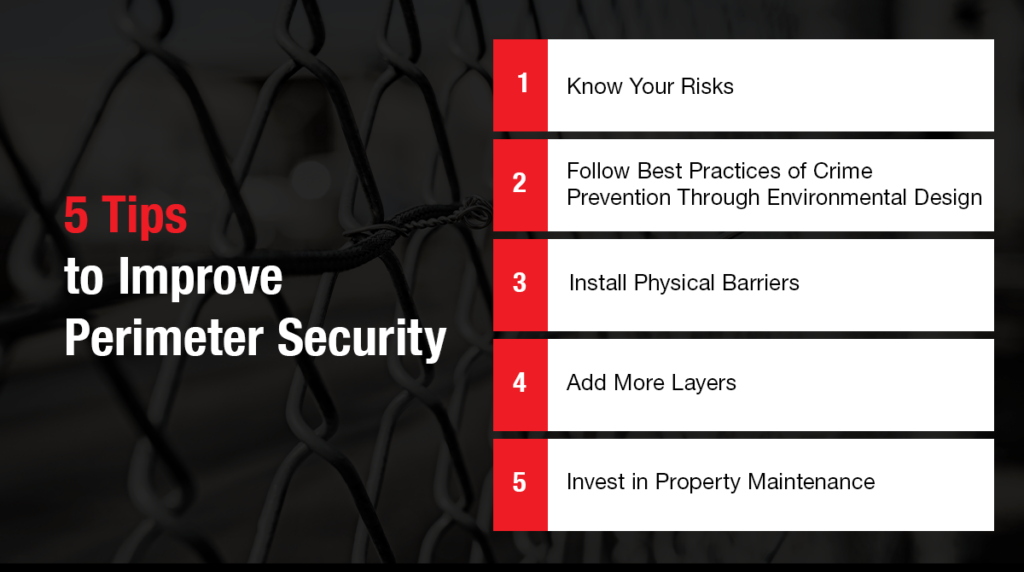 5 Tips
to Improve
Perimeter Security

1 Know Your Risks

2 Follow Best Practices of Crime Prevention Through Environmental Design

3 Install Physical Barriers

4 Add More Layers

5 Invest in Property Maintenance